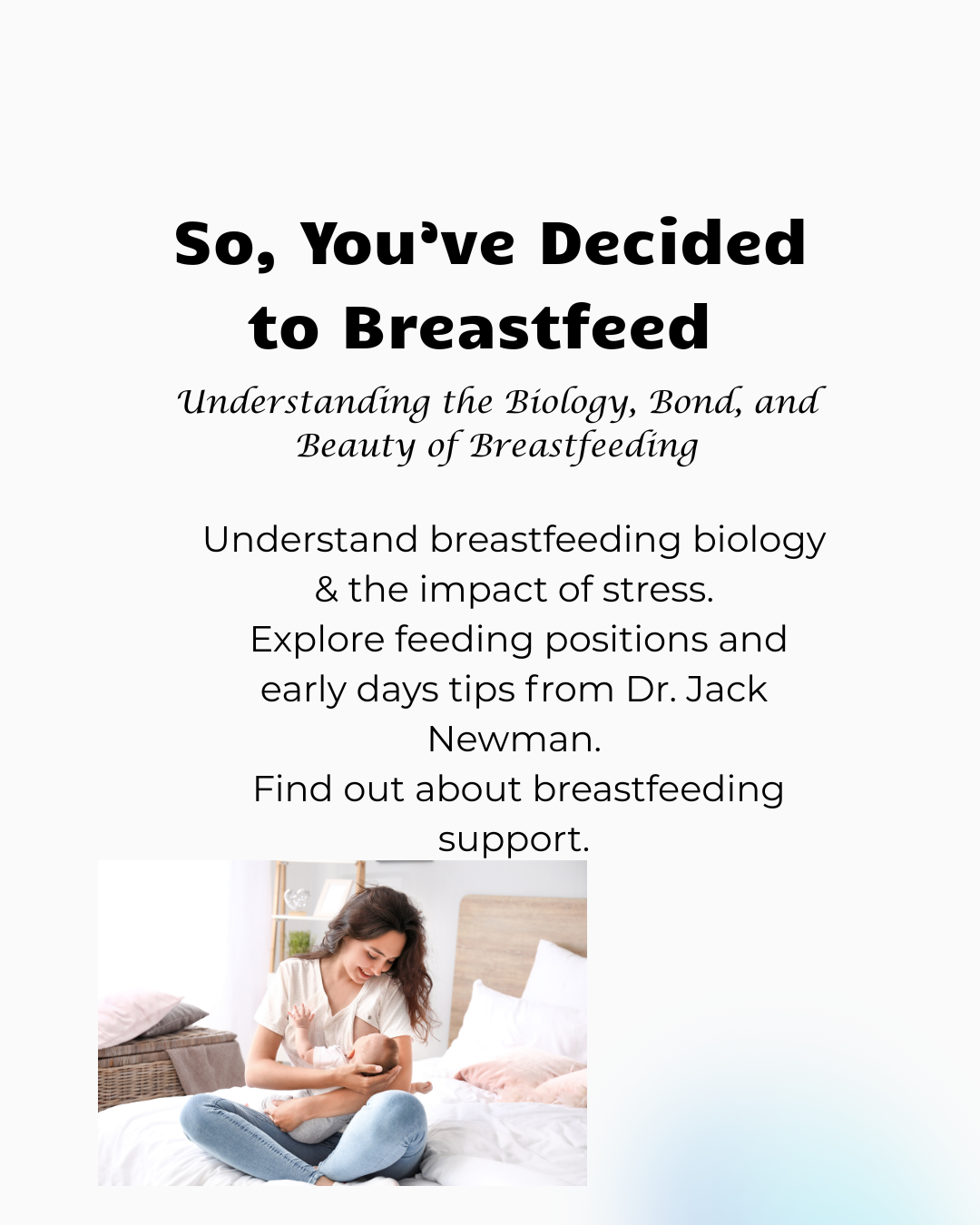 So, You've Decided to Breastfeed

Understanding the Biology, Bond, and Beauty of Breastfeeding

Understand breastfeeding biology & the impact of stress.
Explore feeding positions and early days tips from Dr. Jack Newman.
Find out about breastfeeding support.